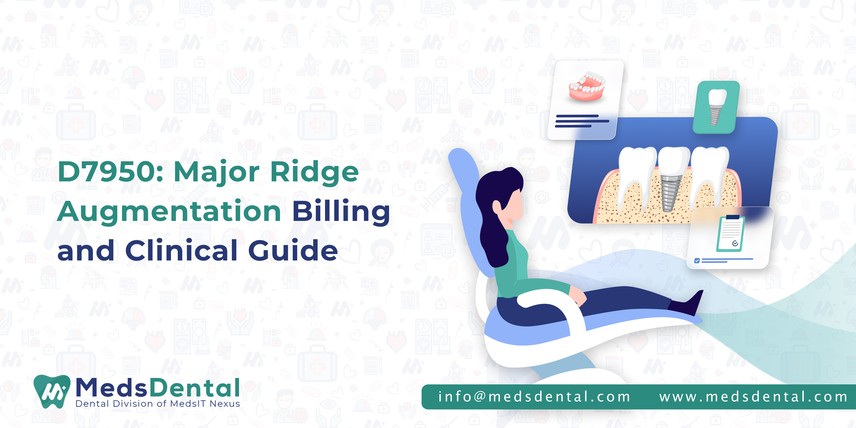 D7950: Major Ridge Augmentation Billing and Clinical Guide

MedsDental
Dental Division of MedsIT Nexus

info@medsdental.com www.medsdental.com